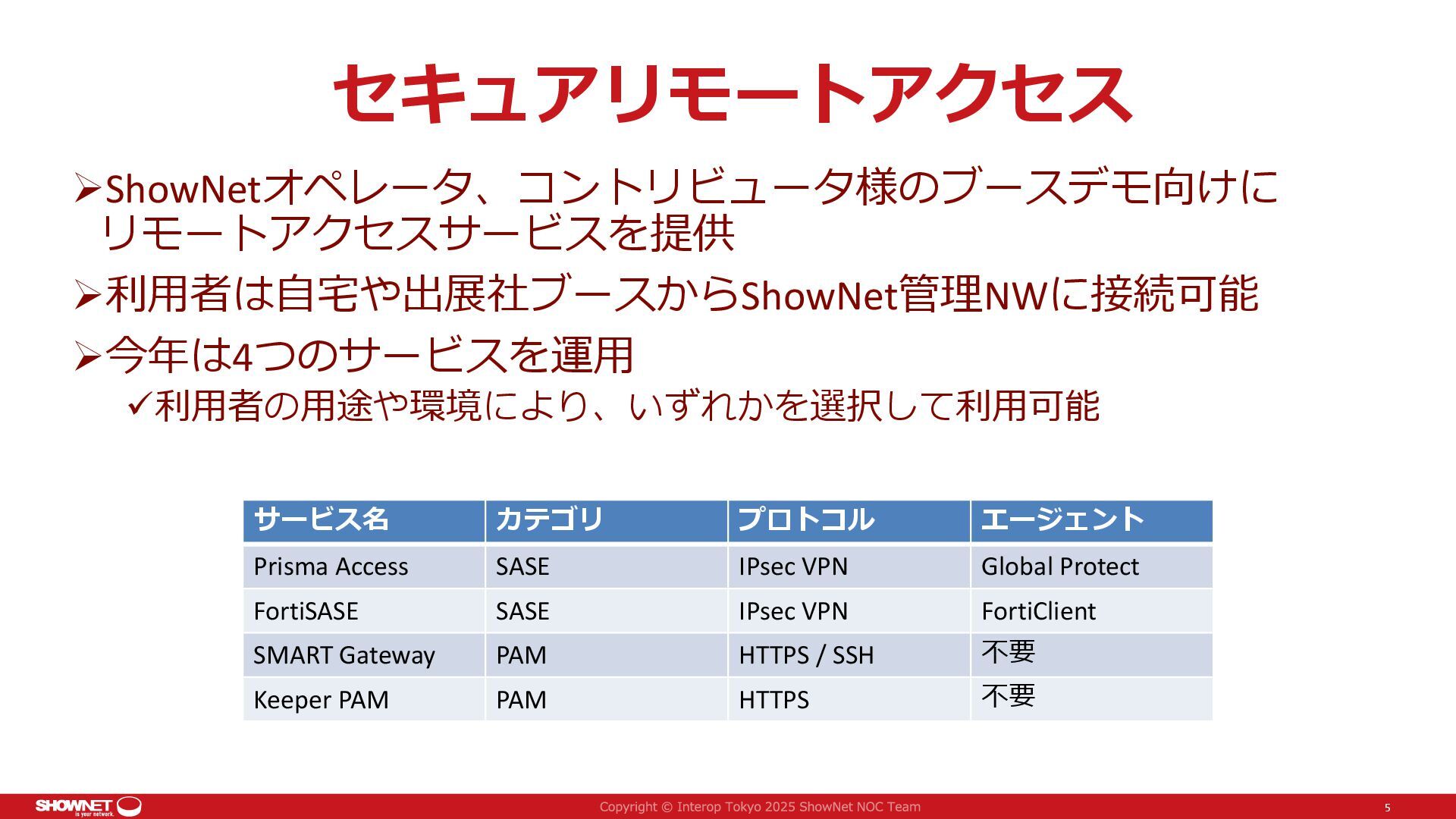 セキュアリモートアクセス

➢ShowNetオペレータ、コントリビュータ様のブースデモ向けにリモートアクセスサービスを提供

➢利用者は自宅や出展社ブースからShowNet管理NWに接続可能

➢今年は4つのサービスを運用

✓利用者の用途や環境により、いずれかを選択して利用可能

| サービス名 | カテゴリ | プロトコル | エージェント |
|---|---|---|---|
| Prisma Access | SASE | IPsec VPN | Global Protect |
| FortiSASE | SASE | IPsec VPN | FortiClient |
| SMART Gateway | PAM | HTTPS / SSH | 不要 |
| Keeper PAM | PAM | HTTPS | 不要 |

SHOWNET is your network.

Copyright © Interop Tokyo 2025 ShowNet NOC Team

5